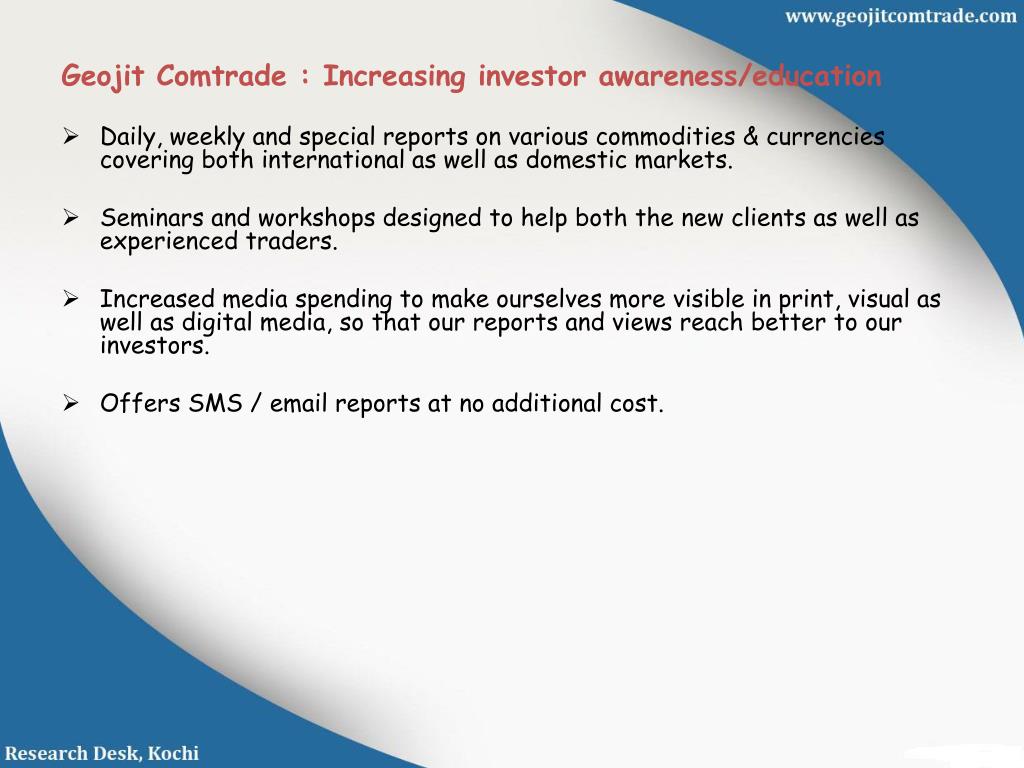 www.geojitcomtrade.com

Geojit Comtrade : Increasing investor awareness/education

➢ Daily, weekly and special reports on various commodities & currencies covering both international as well as domestic markets.

➢ Seminars and workshops designed to help both the new clients as well as experienced traders.

➢ Increased media spending to make ourselves more visible in print, visual as well as digital media, so that our reports and views reach better to our investors.

➢ Offers SMS / email reports at no additional cost.

Research Desk, Kochi